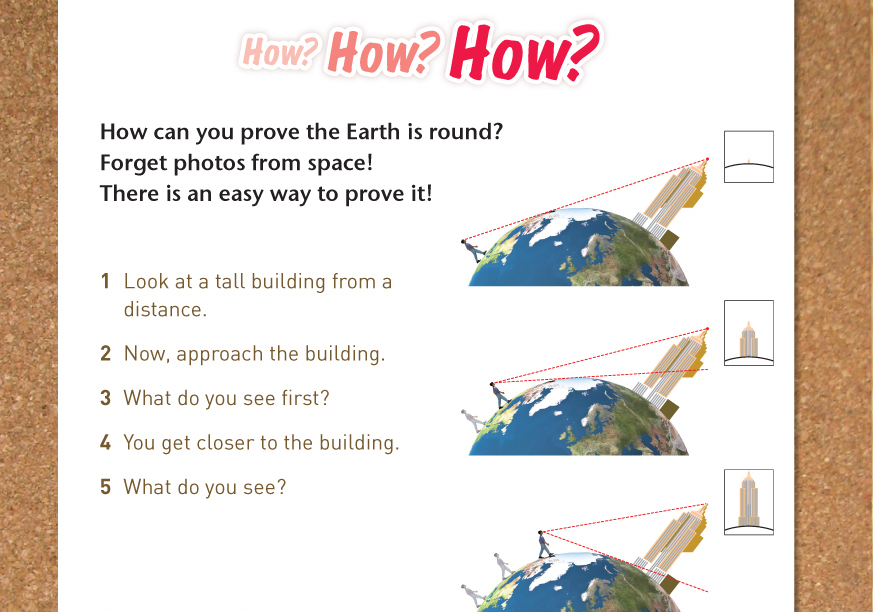 How? How? How?

How can you prove the Earth is round?
Forget photos from space!
There is an easy way to prove it!

1 Look at a tall building from a distance.

2 Now, approach the building.

3 What do you see first?

4 You get closer to the building.

5 What do you see?